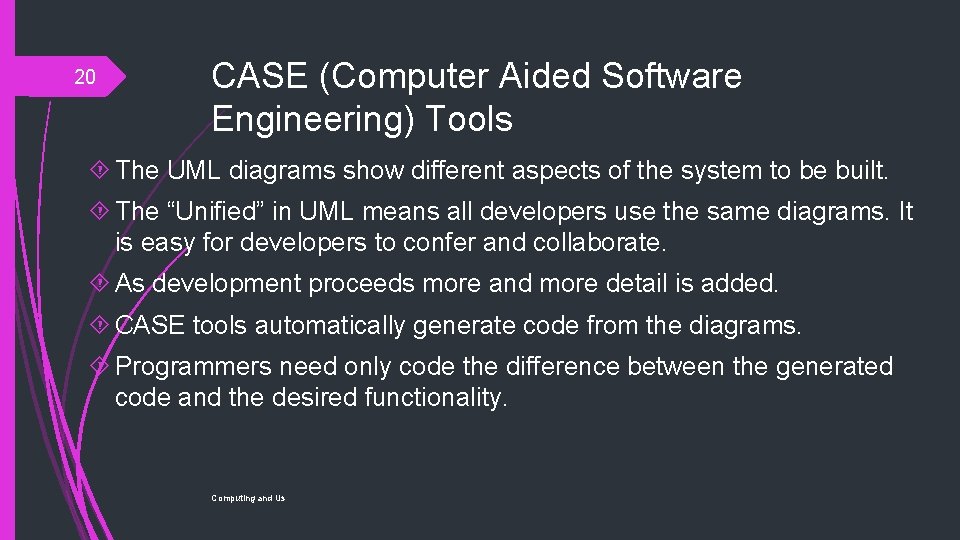 20

CASE (Computer Aided Software Engineering) Tools

The UML diagrams show different aspects of the system to be built.

The “Unified” in UML means all developers use the same diagrams. It is easy for developers to confer and collaborate.

As development proceeds more and more detail is added.

CASE tools automatically generate code from the diagrams.

Programmers need only code the difference between the generated code and the desired functionality.

Computing and Us